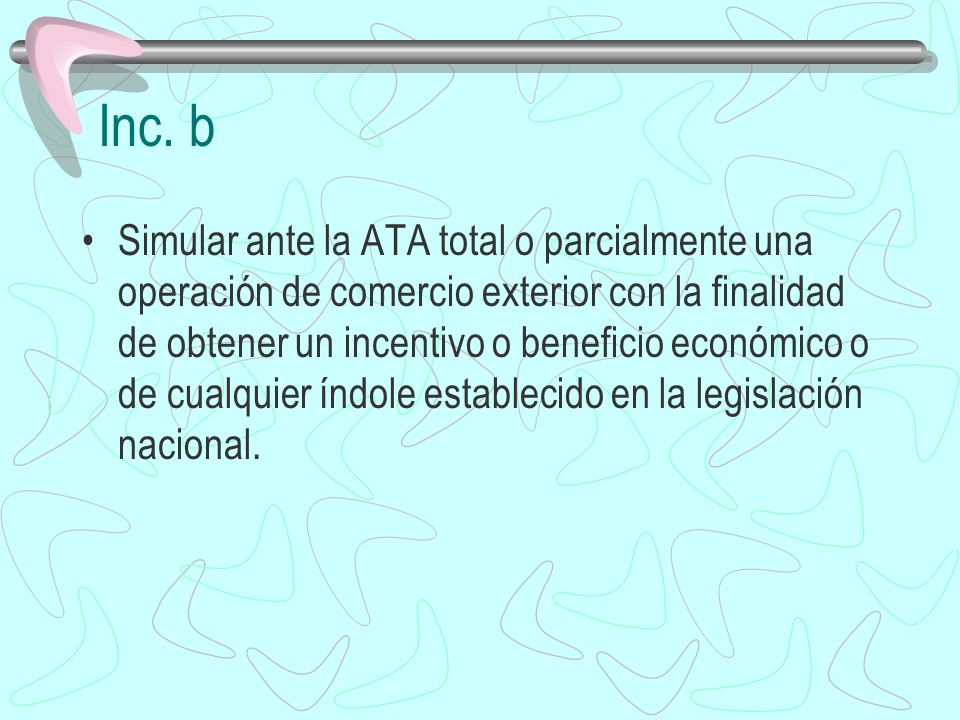 Inc. b

• Simular ante la ATA total o parcialmente una operación de comercio exterior con la finalidad de obtener un incentivo o beneficio económico o de cualquier índole establecido en la legislación nacional.